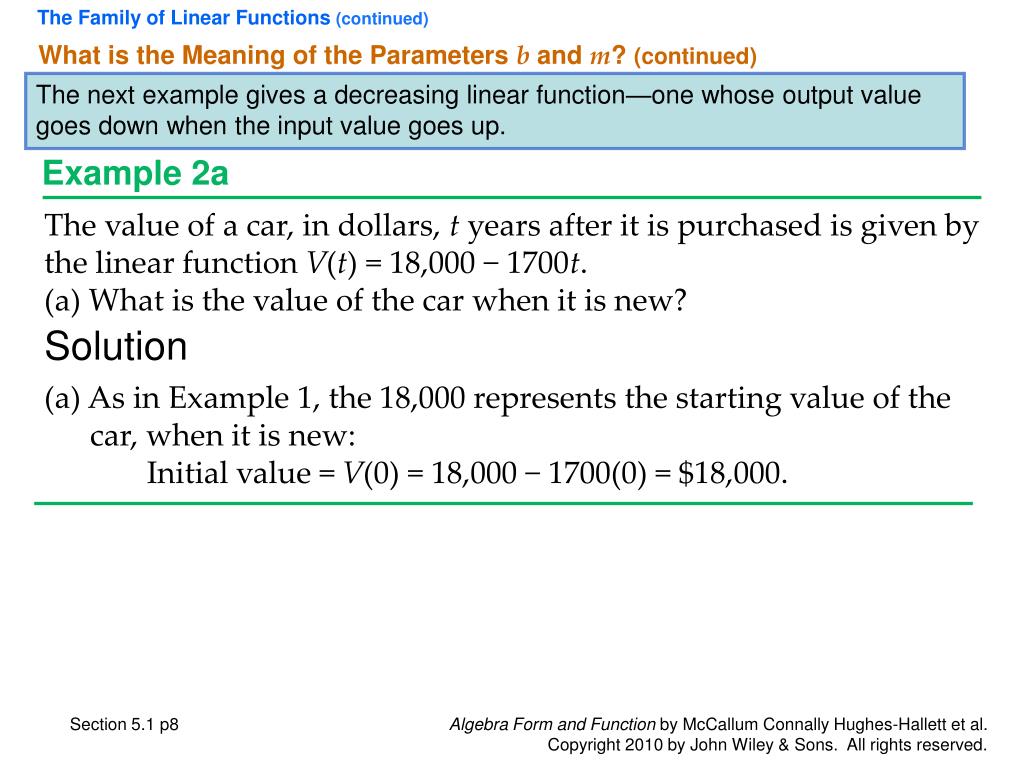 The Family of Linear Functions (continued)

What is the Meaning of the Parameters $b$ and $m$? (continued)

The next example gives a decreasing linear function—one whose output value goes down when the input value goes up.

Example 2a

The value of a car, in dollars, $t$ years after it is purchased is given by the linear function $V(t) = 18{,}000 - 1700t$.
(a) What is the value of the car when it is new?

Solution

(a) As in Example 1, the 18,000 represents the starting value of the car, when it is new:
Initial value = $V(0) = 18{,}000 - 1700(0) = \$18{,}000$.

Section 5.1 p8

Algebra Form and Function by McCallum Connally Hughes-Hallett et al.
Copyright 2010 by John Wiley & Sons. All rights reserved.